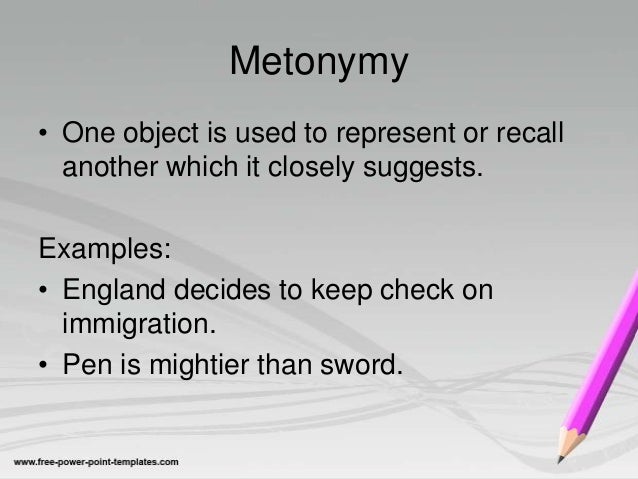 Metonymy

• One object is used to represent or recall another which it closely suggests.

Examples:
• England decides to keep check on immigration.
• Pen is mightier than sword.

www.free-power-point-templates.com